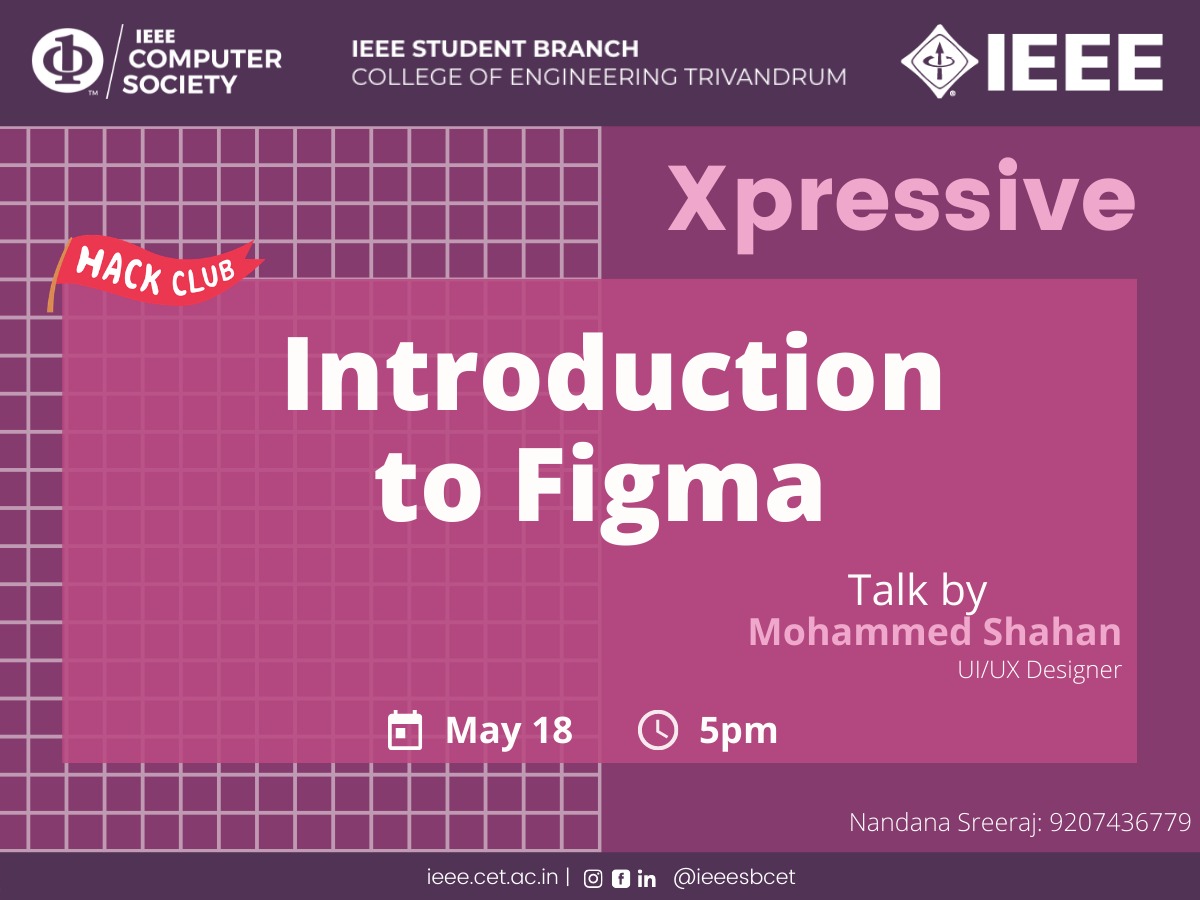 IEEE COMPUTER SOCIETY

IEEE STUDENT BRANCH
COLLEGE OF ENGINEERING TRIVANDRUM

IEEE

Xpressive

HACK CLUB

Introduction to Figma

Talk by
Mohammed Shahan
UI/UX Designer

May 18 5pm

Nandana Sreeraj: 9207436779

ieee.cet.ac.in | @ieeesbcet